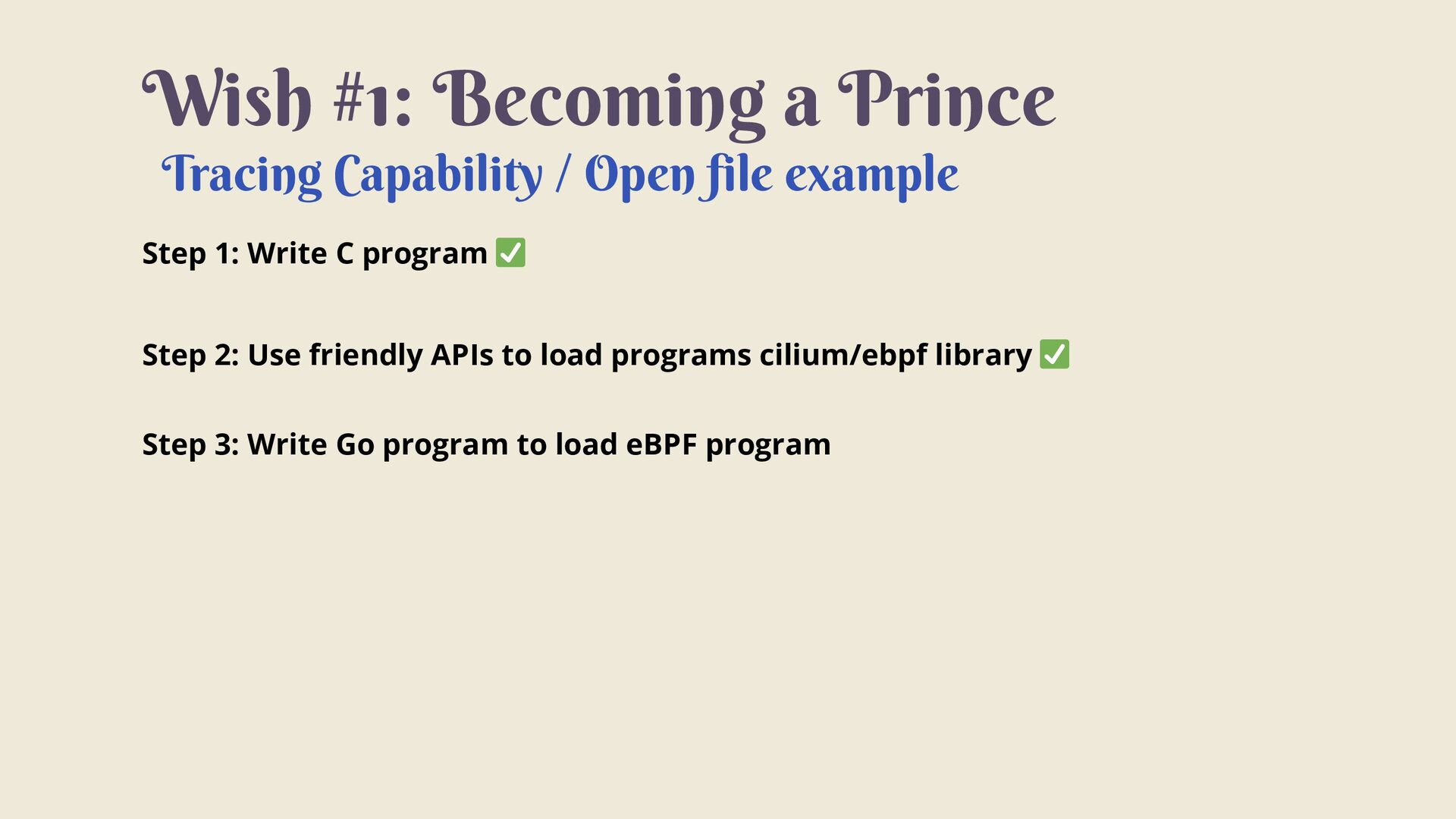 Wish #1: Becoming a Prince

Tracing Capability / Open file example

Step 1: Write C program ✅

Step 2: Use friendly APIs to load programs cilium/ebpf library ✅

Step 3: Write Go program to load eBPF program